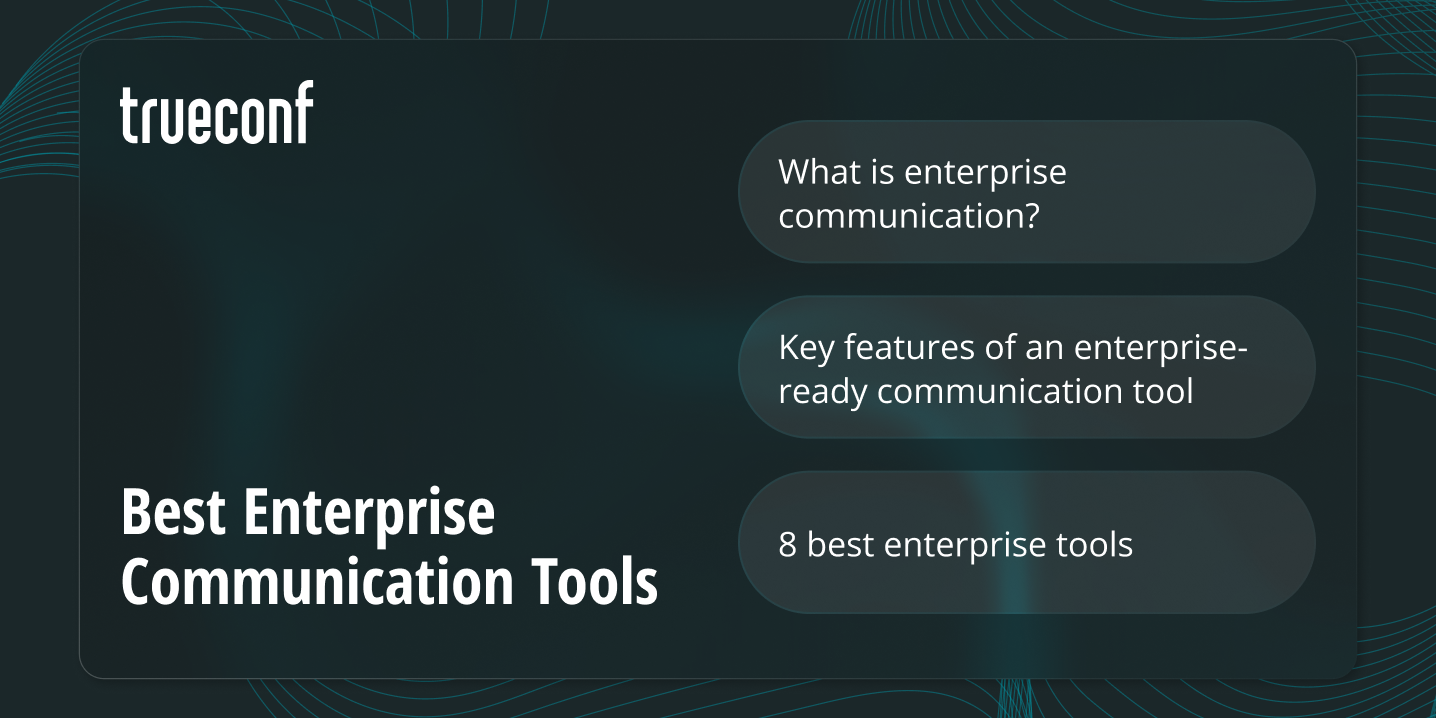 trueconf

Best Enterprise Communication Tools

What is enterprise communication?

Key features of an enterprise-ready communication tool

8 best enterprise tools